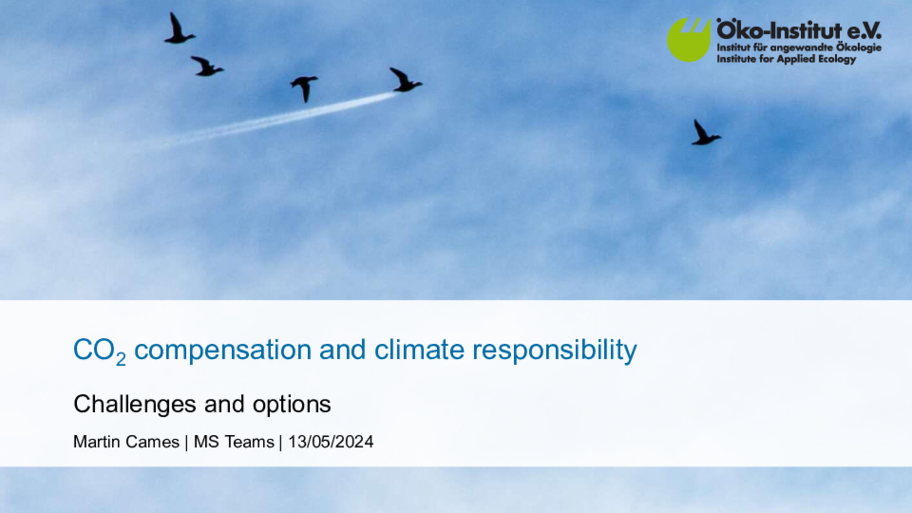 Öko-Institut e.V.
Institut für angewandte Ökologie
Institute for Applied Ecology

$CO_2$ compensation and climate responsibility

Challenges and options

Martin Cames | MS Teams | 13/05/2024